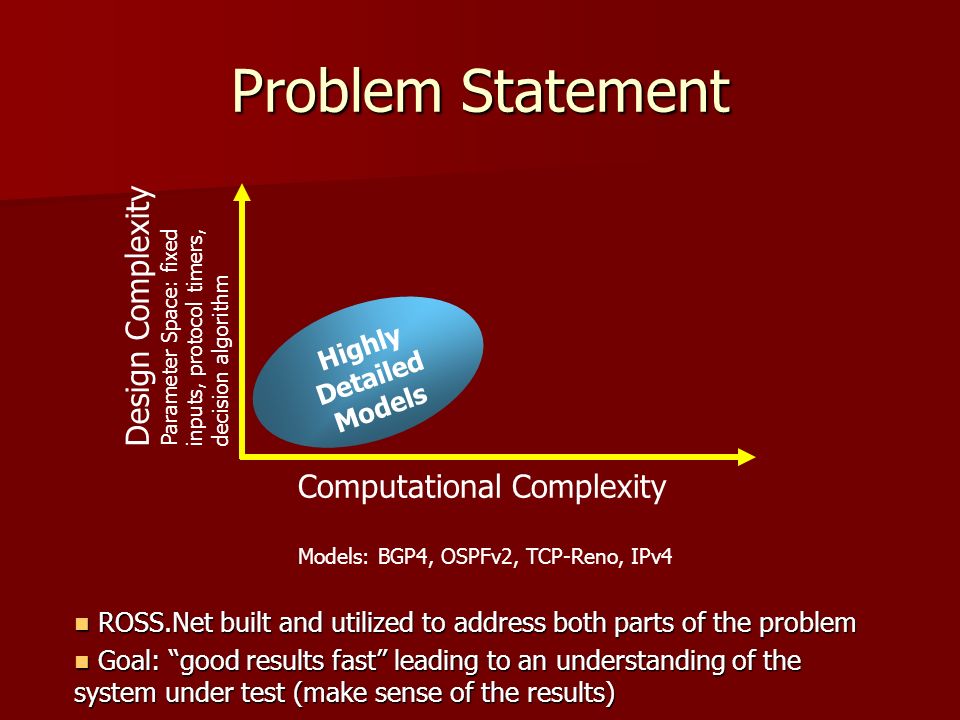 Problem Statement

Design Complexity
Parameter Space: fixed inputs, protocol timers, decision algorithm

Highly Detailed Models

Computational Complexity

Models: BGP4, OSPFv2, TCP-Reno, IPv4

■ ROSS.Net built and utilized to address both parts of the problem
■ Goal: "good results fast" leading to an understanding of the system under test (make sense of the results)